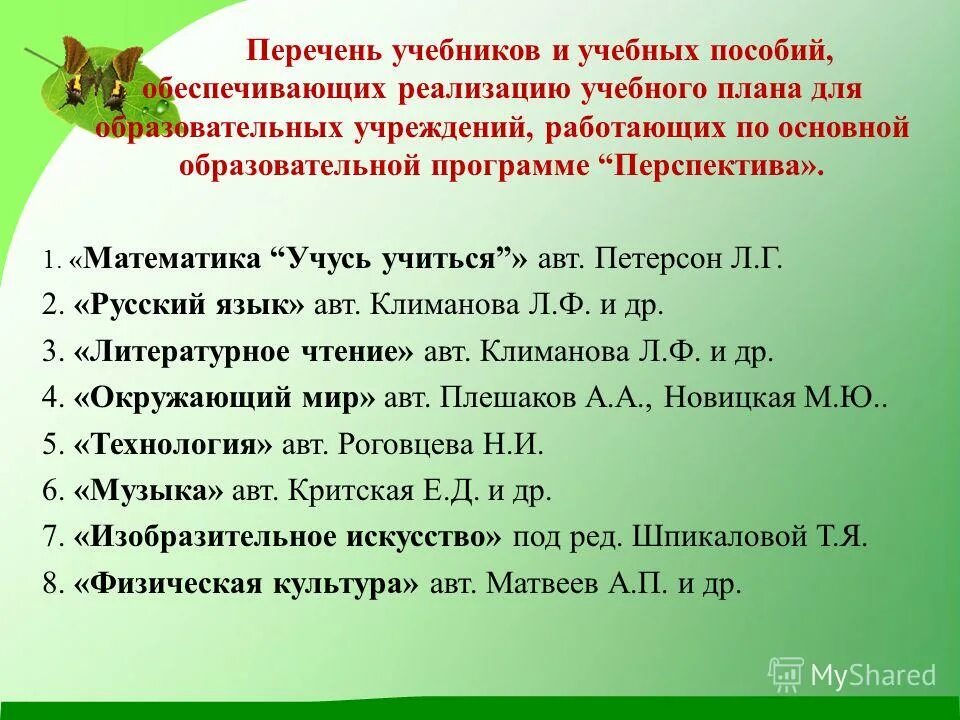 Перечень учебников и учебных пособий, обеспечивающих реализацию учебного плана для образовательных учреждений, работающих по основной образовательной программе “Перспектива».

1. «Математика “Учусь учиться”» авт. Петерсон Л.Г.
2. «Русский язык» авт. Климанова Л.Ф. и др.
3. «Литературное чтение» авт. Климанова Л.Ф. и др.
4. «Окружающий мир» авт. Плешаков А.А., Новицкая М.Ю..
5. «Технология» авт. Роговцева Н.И.
6. «Музыка» авт. Критская Е.Д. и др.
7. «Изобразительное искусство» под ред. Шпикаловой Т.Я.
8. «Физическая культура» авт. Матвеев А.П. и др.

MyShared